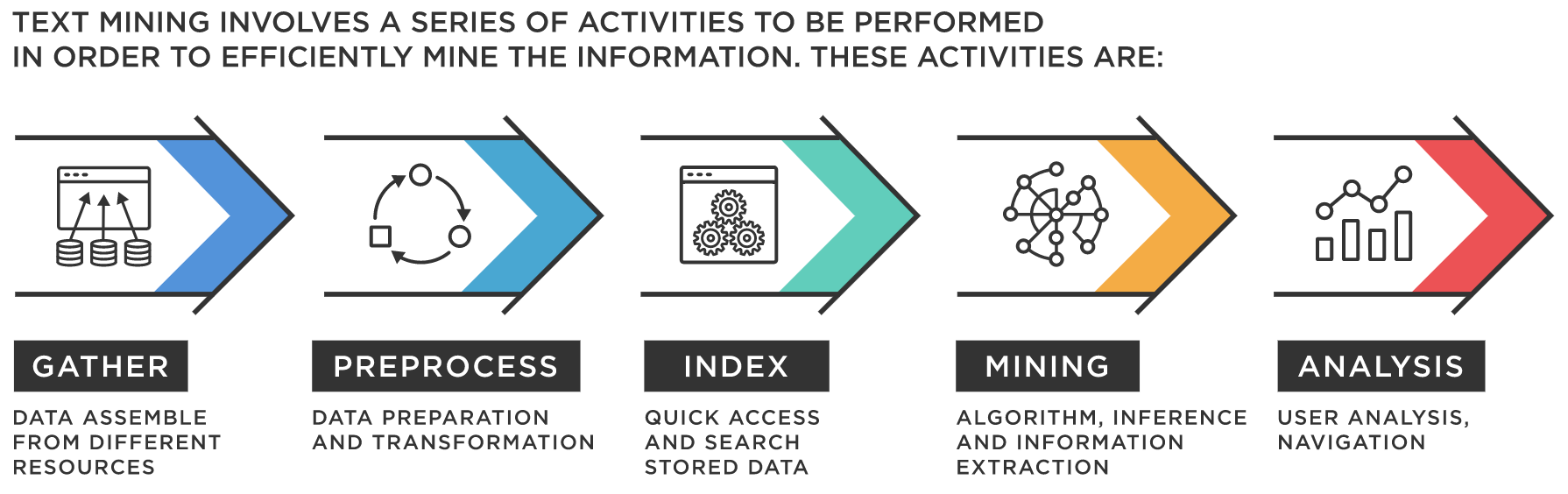 TEXT MINING INVOLVES A SERIES OF ACTIVITIES TO BE PERFORMED IN ORDER TO EFFICIENTLY MINE THE INFORMATION. THESE ACTIVITIES ARE:

GATHER

DATA ASSEMBLE FROM DIFFERENT RESOURCES

PREPROCESS

DATA PREPARATION AND TRANSFORMATION

INDEX

QUICK ACCESS AND SEARCH STORED DATA

MINING

ALGORITHM, INFERENCE AND INFORMATION EXTRACTION

ANALYSIS

USER ANALYSIS, NAVIGATION